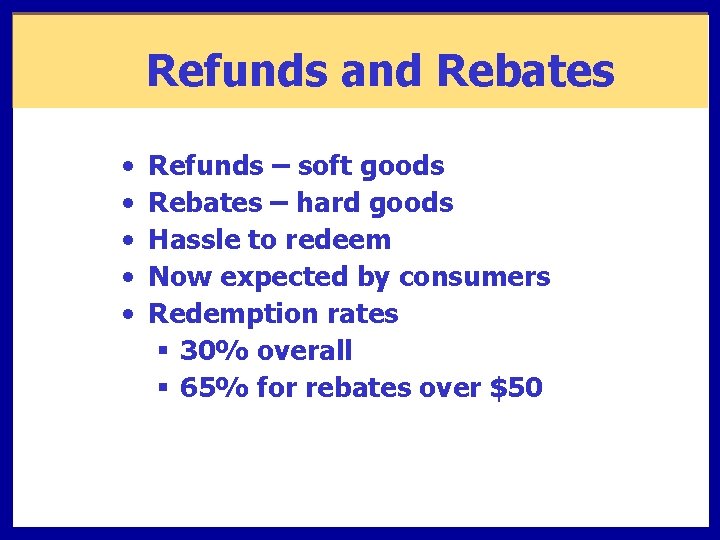 Refunds and Rebates

• Refunds – soft goods
• Rebates – hard goods
• Hassle to redeem
• Now expected by consumers
• Redemption rates
  ▪ 30% overall
  ▪ 65% for rebates over \$50